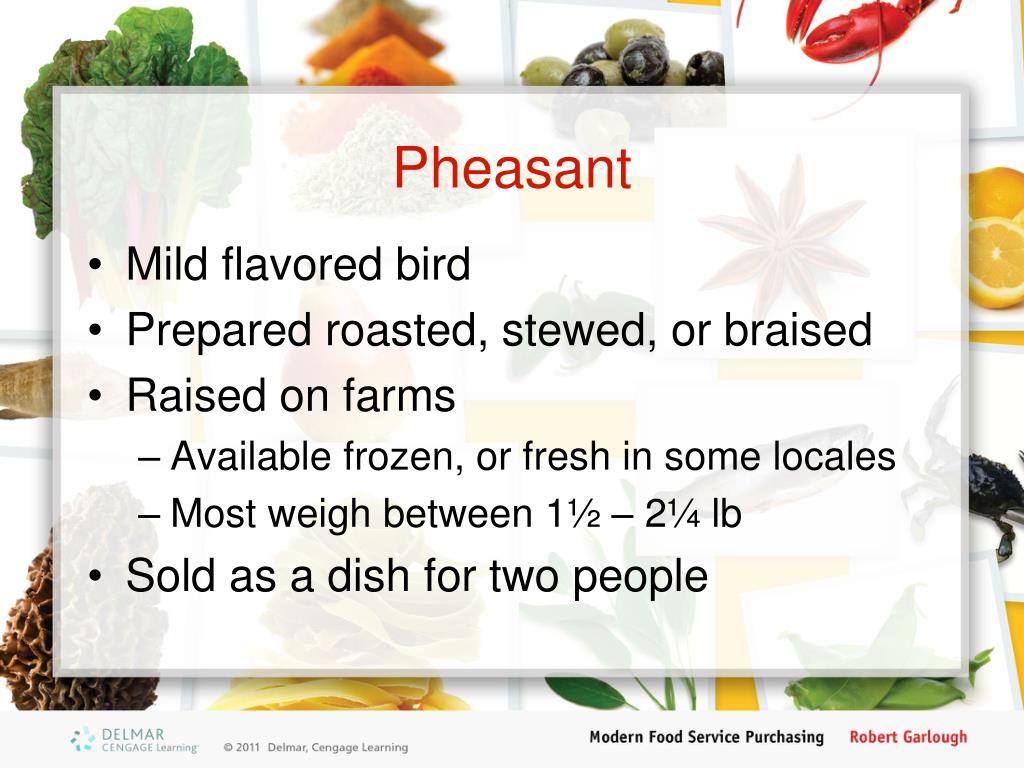 Pheasant

• Mild flavored bird
• Prepared roasted, stewed, or braised
• Raised on farms
– Available frozen, or fresh in some locales
– Most weigh between 1½ – 2¼ lb
• Sold as a dish for two people

DELMAR CENGAGE Learning © 2011 Delmar, Cengage Learning Modern Food Service Purchasing Robert Garlough